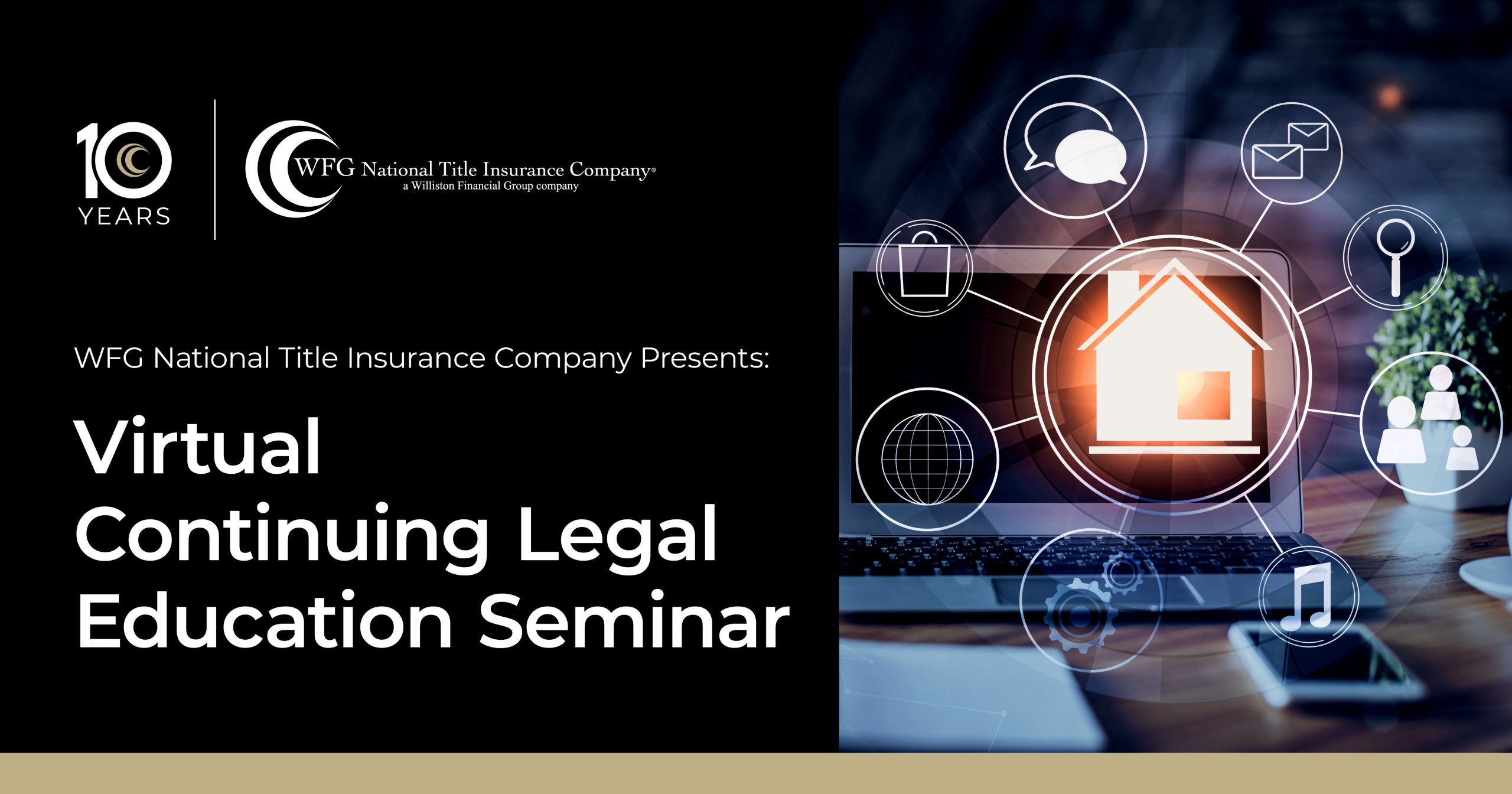 10 YEARS

WFG National Title Insurance Company®
a Williston Financial Group company

WFG National Title Insurance Company Presents:

Virtual Continuing Legal Education Seminar